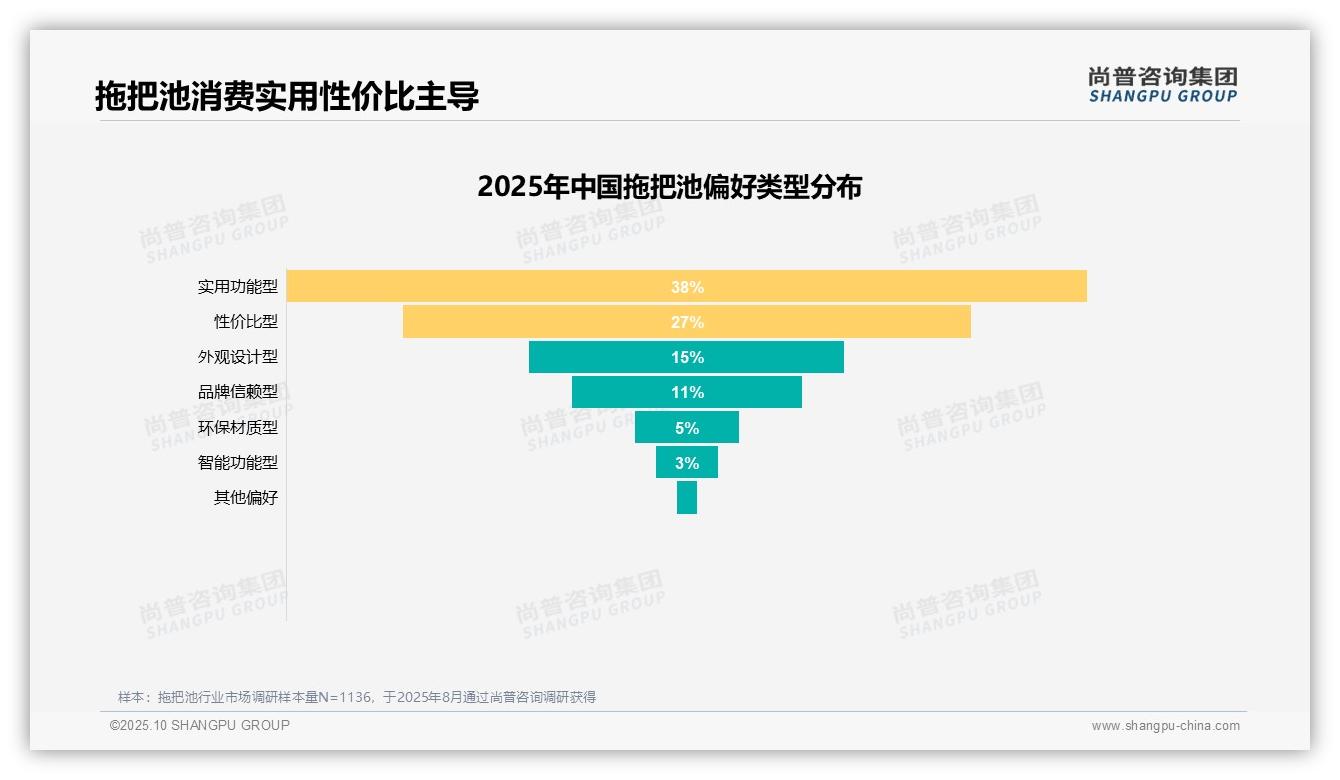 拖把池消费实用性价比主导

尚普咨询集团
SHANGPU GROUP

2025年中国拖把池偏好类型分布

实用功能型 38%
性价比型 27%
外观设计型 15%
品牌信赖型 11%
环保材质型 5%
智能功能型 3%
其他偏好

尚普咨询集团 SHANGPU GROUP

样本：拖把池行业市场调研样本量N=1136，于2025年8月通过尚普咨询调研获得

©2025.10 SHANGPU GROUP

www.shangpu-china.com